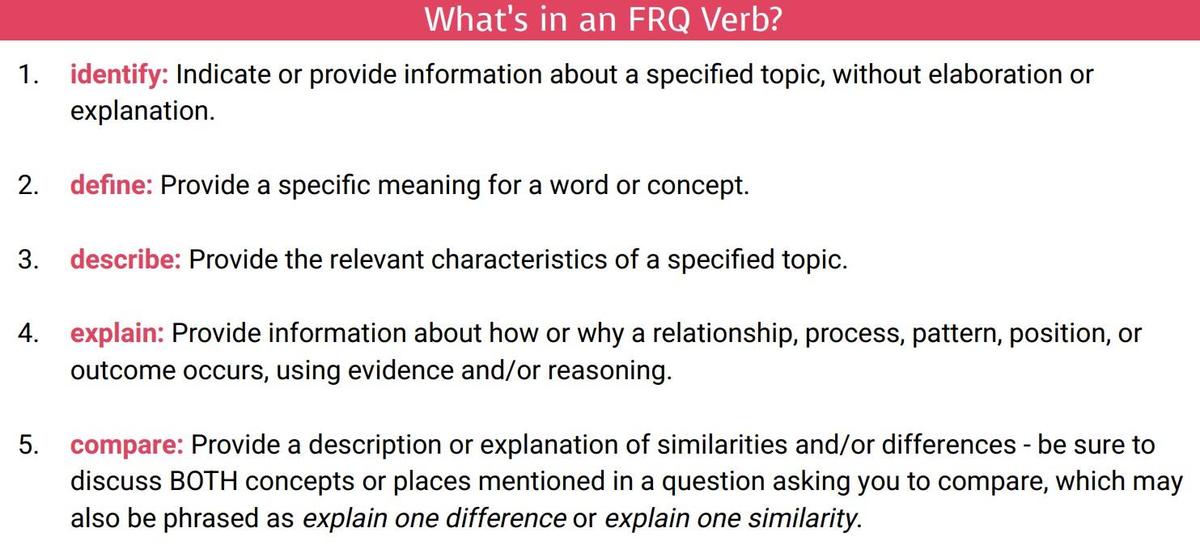 What's in an FRQ Verb?

1. identify: Indicate or provide information about a specified topic, without elaboration or explanation.

2. define: Provide a specific meaning for a word or concept.

3. describe: Provide the relevant characteristics of a specified topic.

4. explain: Provide information about how or why a relationship, process, pattern, position, or outcome occurs, using evidence and/or reasoning.

5. compare: Provide a description or explanation of similarities and/or differences - be sure to discuss BOTH concepts or places mentioned in a question asking you to compare, which may also be phrased as explain one difference or explain one similarity.